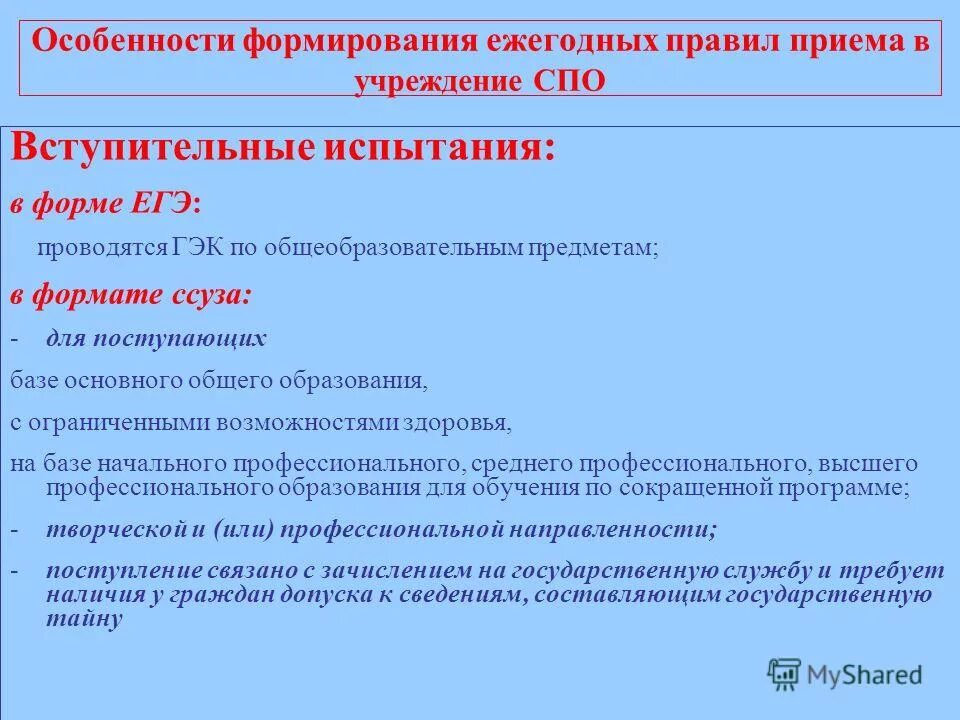 Особенности формирования ежегодных правил приема в учреждение СПО

Вступительные испытания:

в форме ЕГЭ:

проводятся ГЭК по общеобразовательным предметам;

в формате ссуза:

- для поступающих

базе основного общего образования,

с ограниченными возможностями здоровья,

на базе начального профессионального, среднего профессионального, высшего профессионального образования для обучения по сокращенной программе;

- творческой и (или) профессиональной направленности;

- поступление связано с зачислением на государственную службу и требует наличия у граждан допуска к сведениям, составляющим государственную тайну

MyShared